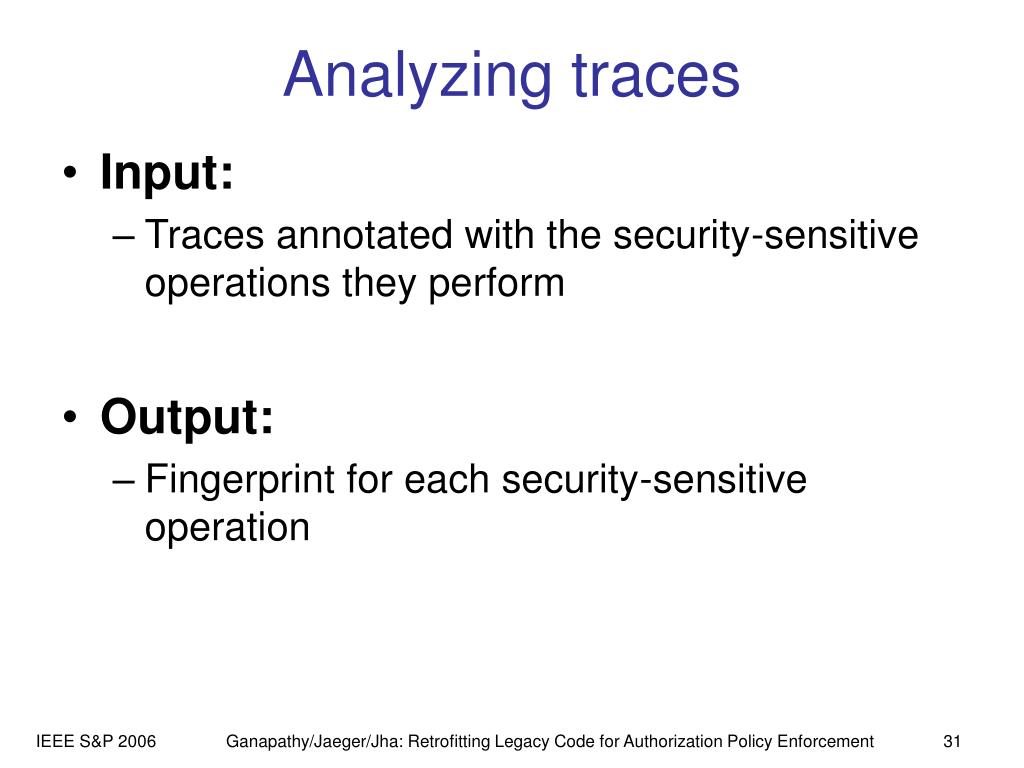 Analyzing traces

• Input:
– Traces annotated with the security-sensitive operations they perform

• Output:
– Fingerprint for each security-sensitive operation

IEEE S&P 2006

Ganapathy/Jaeger/Jha: Retrofitting Legacy Code for Authorization Policy Enforcement

31